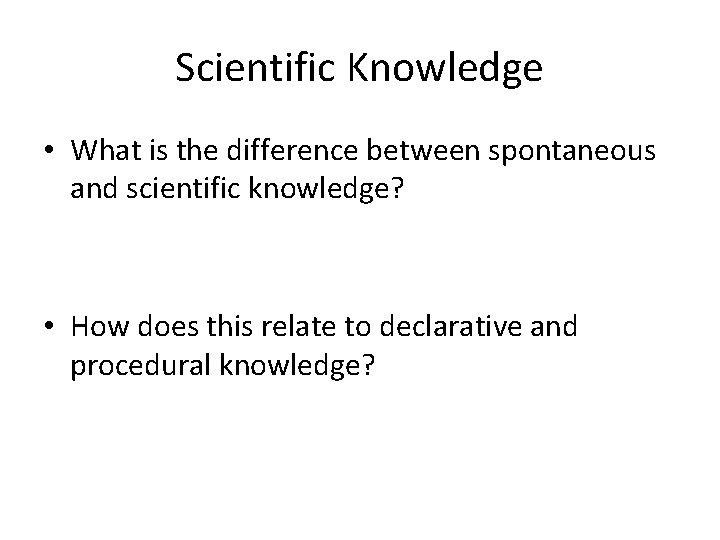 Scientific Knowledge

• What is the difference between spontaneous and scientific knowledge?

• How does this relate to declarative and procedural knowledge?